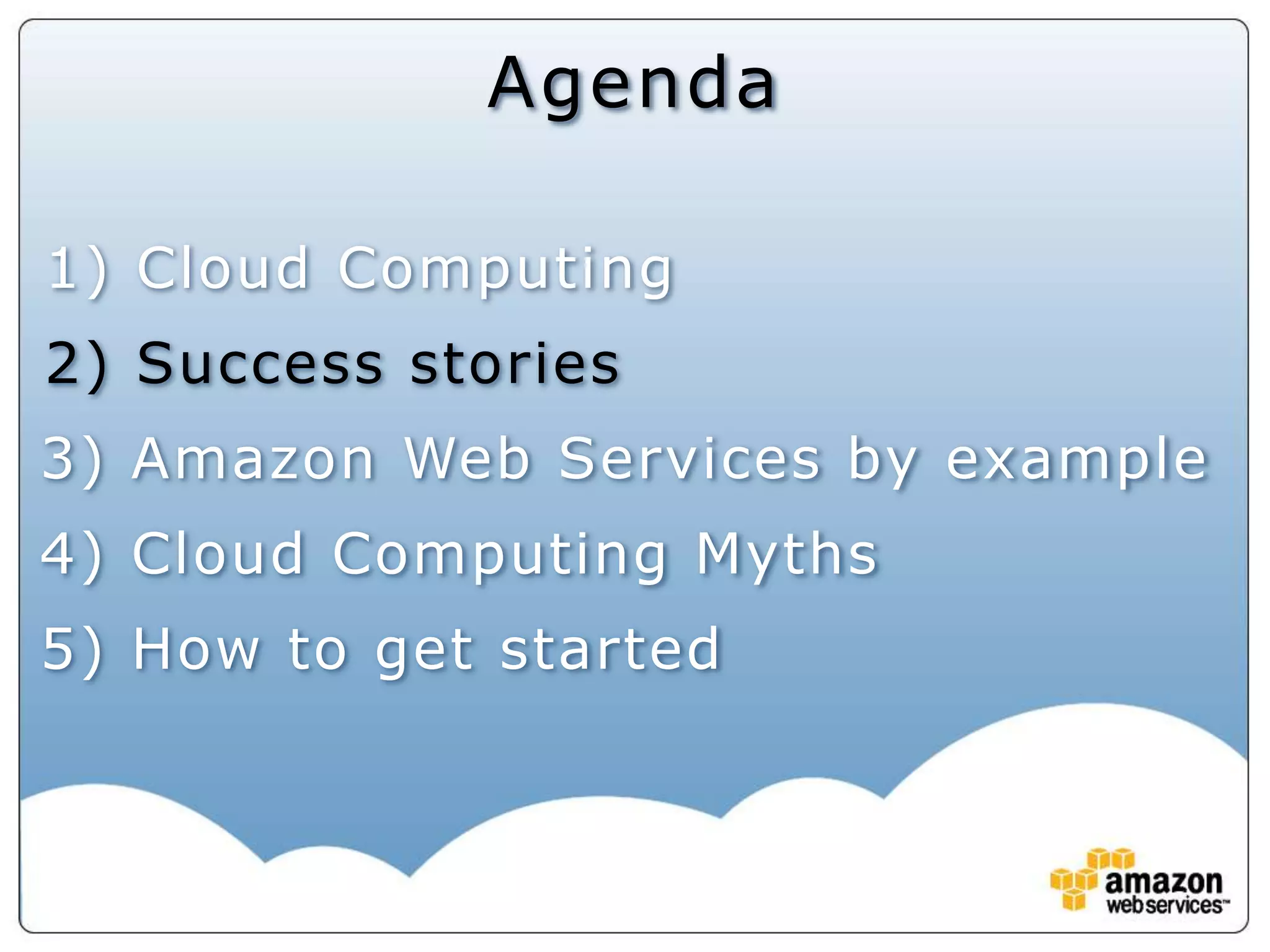 Agenda

1) Cloud Computing

2) Success stories

3) Amazon Web Services by example

4) Cloud Computing Myths

5) How to get started

amazon webservices™